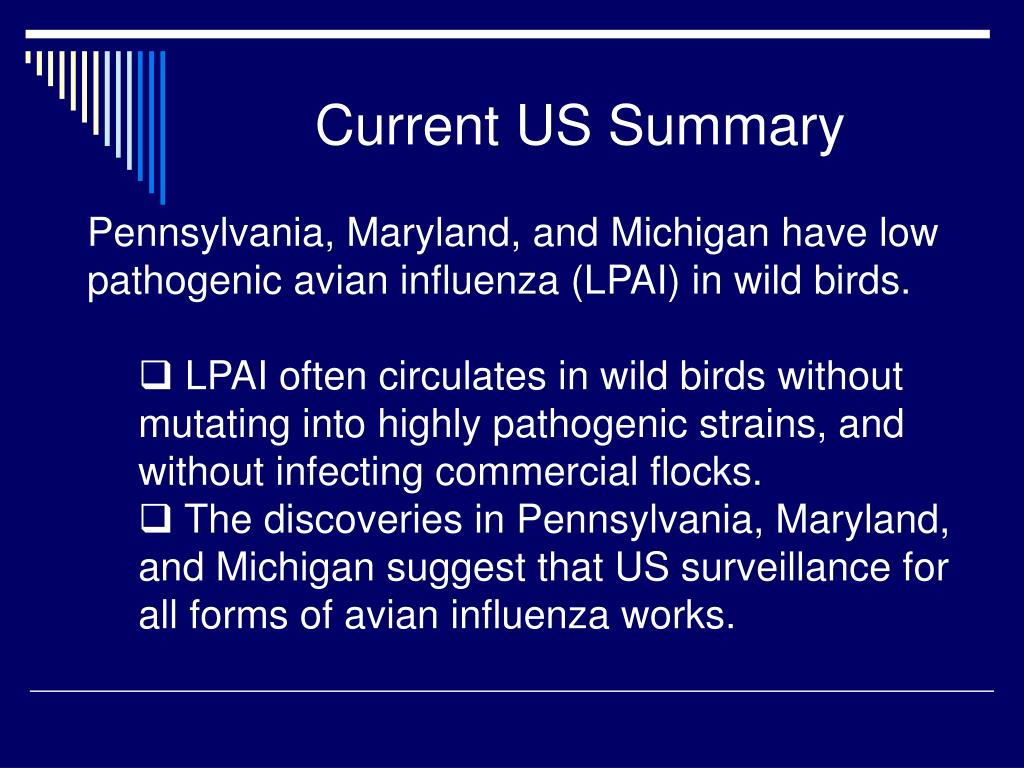 Current US Summary

Pennsylvania, Maryland, and Michigan have low pathogenic avian influenza (LPAI) in wild birds.

❑ LPAI often circulates in wild birds without mutating into highly pathogenic strains, and without infecting commercial flocks.
❑ The discoveries in Pennsylvania, Maryland, and Michigan suggest that US surveillance for all forms of avian influenza works.